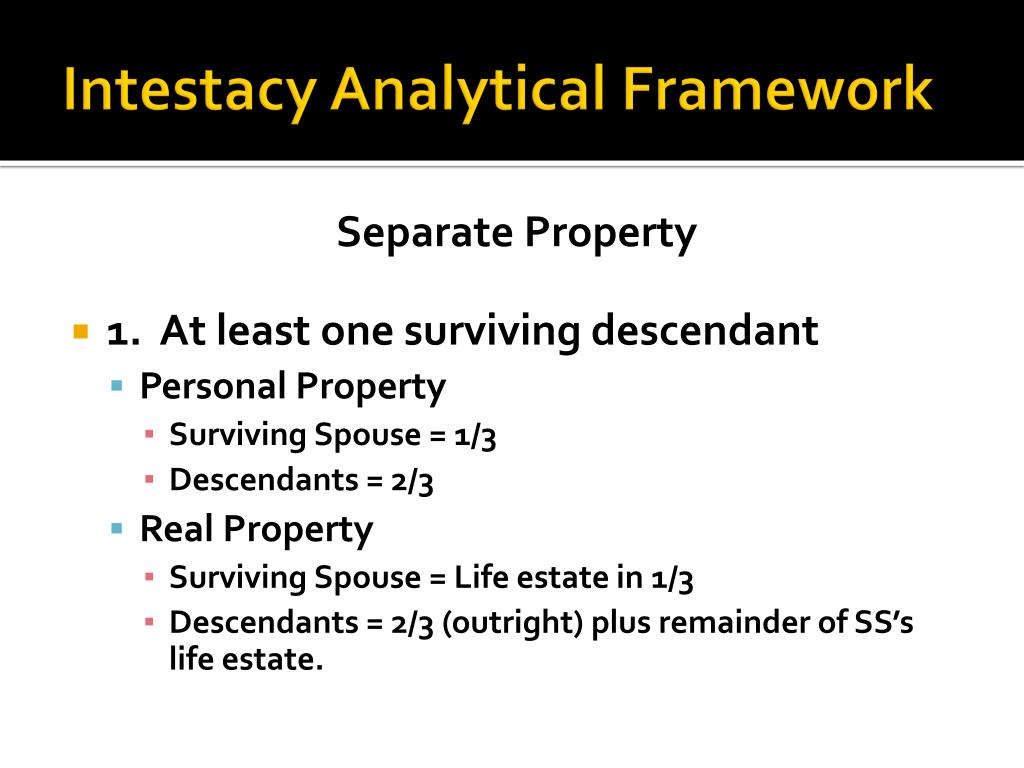 Intestacy Analytical Framework

Separate Property

1. At least one surviving descendant
Personal Property
Surviving Spouse = 1/3
Descendants = 2/3
Real Property
Surviving Spouse = Life estate in 1/3
Descendants = 2/3 (outright) plus remainder of SS's life estate.